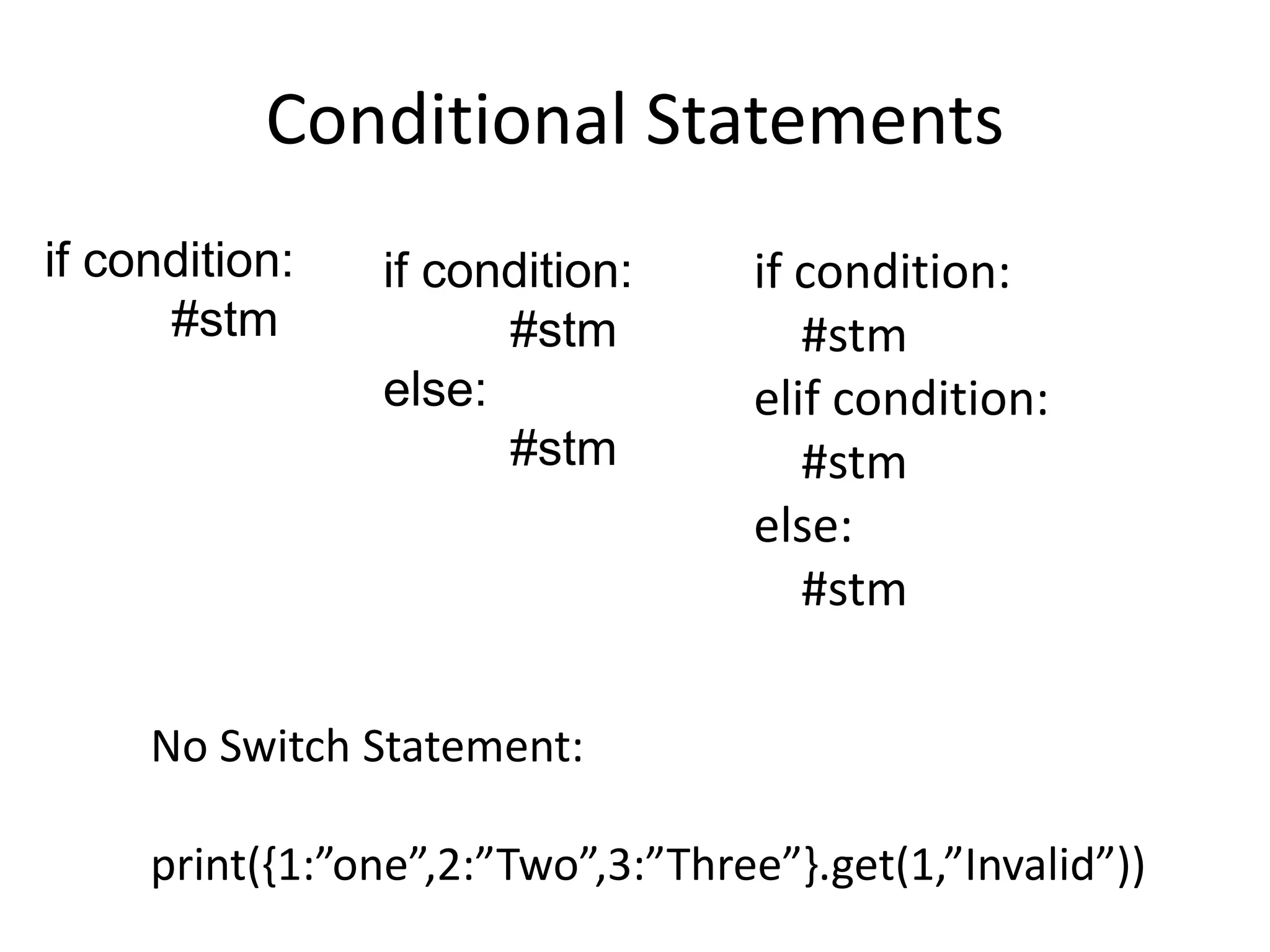 Conditional Statements

if condition:
#stm

if condition:
#stm
else:
#stm

if condition:
#stm
elif condition:
#stm
else:
#stm

No Switch Statement:

print({1:”one”,2:”Two”,3:”Three”}.get(1,”Invalid”))